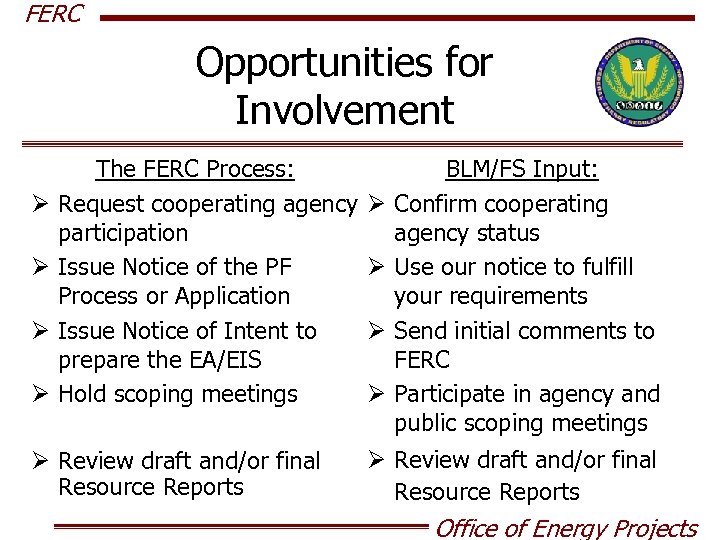 FERC

Opportunities for Involvement

DEPARTMENT OF ENERGY FEDERAL ENERGY REGULATORY COMMISSION

The FERC Process:

➢ Request cooperating agency participation
➢ Issue Notice of the PF Process or Application
➢ Issue Notice of Intent to prepare the EA/EIS
➢ Hold scoping meetings
➢ Review draft and/or final Resource Reports

BLM/FS Input:

➢ Confirm cooperating agency status
➢ Use our notice to fulfill your requirements
➢ Send initial comments to FERC
➢ Participate in agency and public scoping meetings
➢ Review draft and/or final Resource Reports

Office of Energy Projects